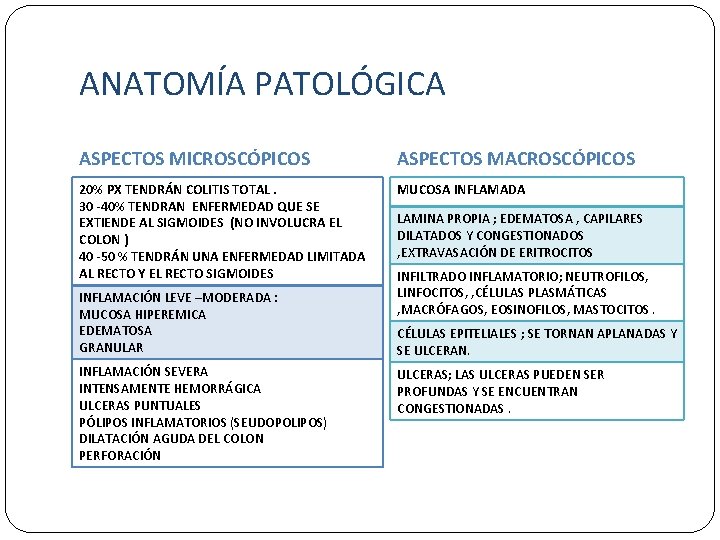 ANATOMÍA PATOLÓGICA

ASPECTOS MICROSCÓPICOS

20% PX TENDRÁN COLITIS TOTAL .
30 -40% TENDRAN ENFERMEDAD QUE SE EXTIENDE AL SIGMOIDES (NO INVOLUCRA EL COLON )
40 -50 % TENDRÁN UNA ENFERMEDAD LIMITADA AL RECTO Y EL RECTO SIGMOIDES

INFLAMACIÓN LEVE –MODERADA :
MUCOSA HIPEREMICA
EDEMATOSA
GRANULAR

INFLAMACIÓN SEVERA
INTENSAMENTE HEMORRÁGICA
ULCERAS PUNTUALES
PÓLIPOS INFLAMATORIOS (SEUDOPOLIPOS)
DILATACIÓN AGUDA DEL COLON
PERFORACIÓN

ASPECTOS MACROSCÓPICOS

MUCOSA INFLAMADA

LAMINA PROPIA ; EDEMATOSA , CAPILARES DILATADOS Y CONGESTIONADOS ,EXTRAVASACIÓN DE ERITROCITOS

INFILTRADO INFLAMATORIO; NEUTROFILOS, LINFOCITOS, ,CÉLULAS PLASMÁTICAS ,MACRÓFAGOS, EOSINOFILOS, MASTOCITOS .

CÉLULAS EPITELIALES ; SE TORNAN APLANADAS Y SE ULCERAN.

ULCERAS; LAS ULCERAS PUEDEN SER PROFUNDAS Y SE ENCUENTRAN CONGESTIONADAS .